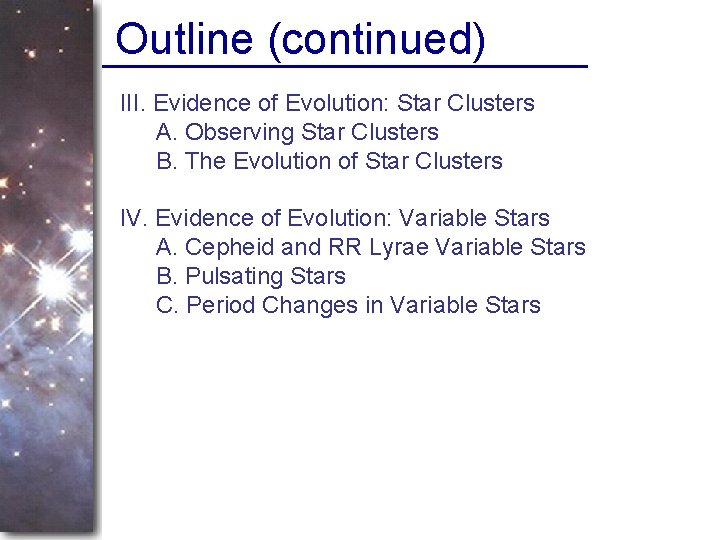 Outline (continued)

III. Evidence of Evolution: Star Clusters
A. Observing Star Clusters
B. The Evolution of Star Clusters

IV. Evidence of Evolution: Variable Stars
A. Cepheid and RR Lyrae Variable Stars
B. Pulsating Stars
C. Period Changes in Variable Stars